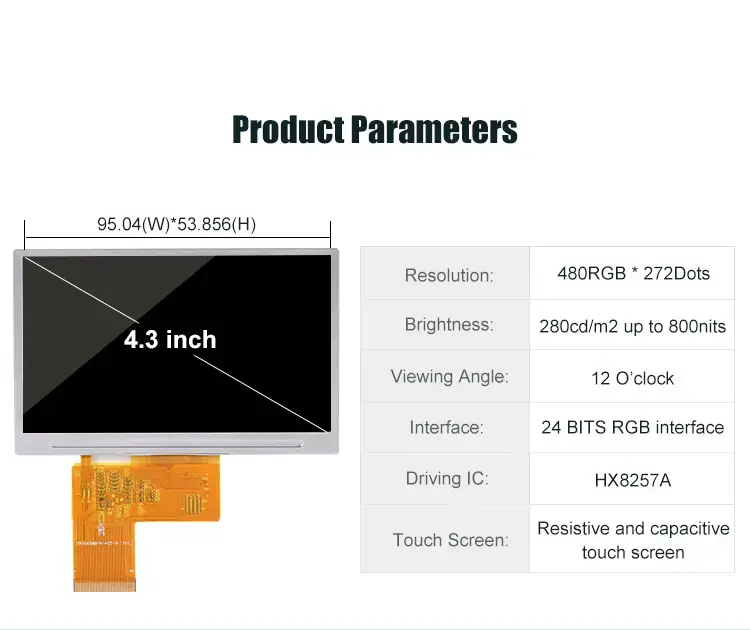 Product Parameters

95.04(W)*53.856(H)

4.3 inch

| Resolution: | 480RGB * 272Dots |
|---|---|
| Brightness: | 280cd/m2 up to 800nits |
| Viewing Angle: | 12 O'clock |
| Interface: | 24 BITS RGB interface |
| Driving IC: | HX8257A |
| Touch Screen: | Resistive and capacitive touch screen |